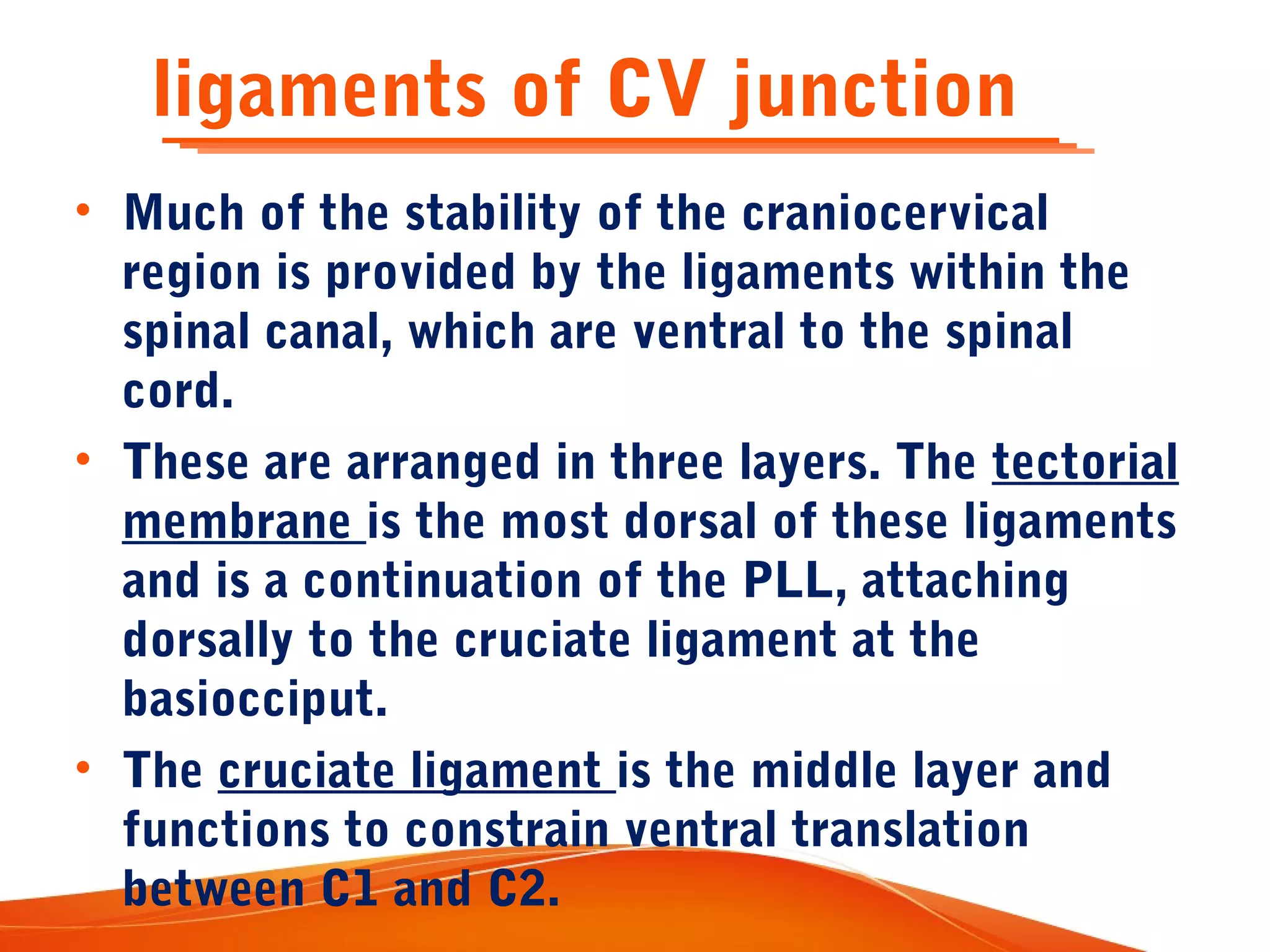 ligaments of CV junction

• Much of the stability of the craniocervical region is provided by the ligaments within the spinal canal, which are ventral to the spinal cord.

• These are arranged in three layers. The tectorial membrane is the most dorsal of these ligaments and is a continuation of the PLL, attaching dorsally to the cruciate ligament at the basiocciput.

• The cruciate ligament is the middle layer and functions to constrain ventral translation between C1 and C2.